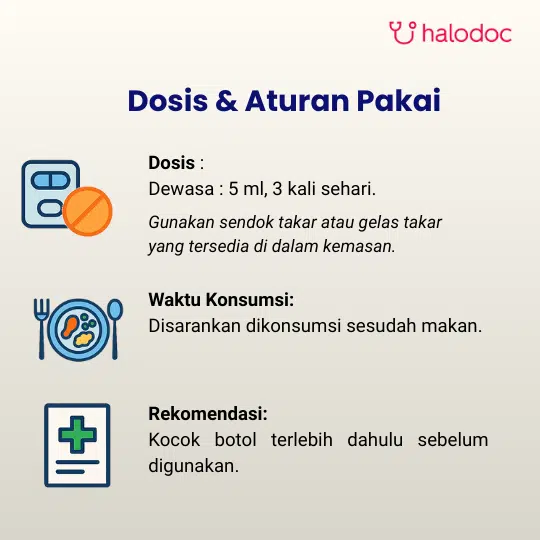 halodoc

Dosis & Aturan Pakai

Dosis :
Dewasa : 5 ml, 3 kali sehari.

Gunakan sendok takar atau gelas takar yang tersedia di dalam kemasan.

Waktu Konsumsi:
Disarankan dikonsumsi sesudah makan.

Rekomendasi:
Kocok botol terlebih dahulu sebelum digunakan.